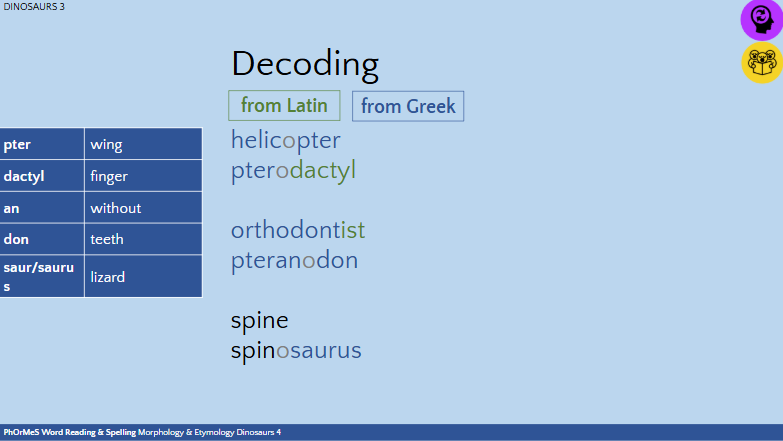 DINOSAURS 3

Decoding

from Latin from Greek

| pter | wing |
|---|---|
| dactyl | finger |
| an | without |
| don | teeth |
| saur/saurus | lizard |

helicopter
pterodactyl

orthodontist
pteranodon

spine
spinosaurus

PhOrMeS Word Reading & Spelling Morphology & Etymology Dinosaurs 4